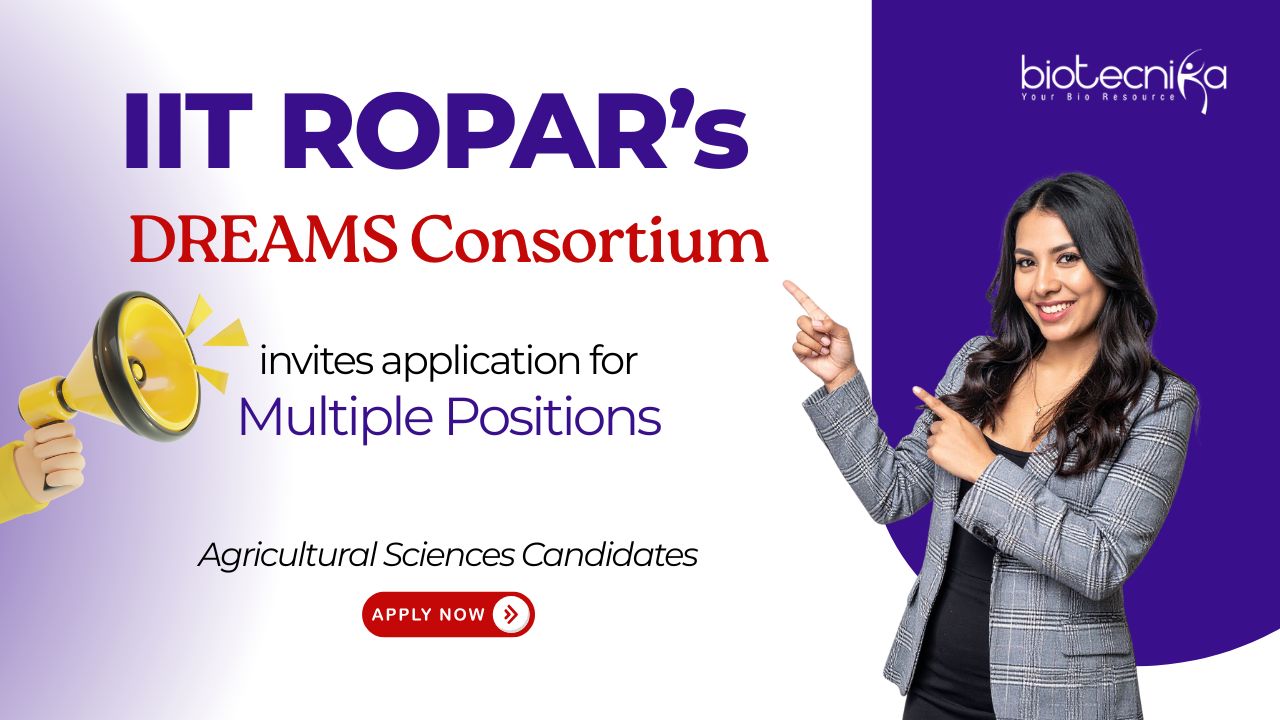 biotecnika
Your Bio Resource

IIT ROPAR's
DREAMS Consortium

invites application for
Multiple Positions

Agricultural Sciences Candidates

APPLY NOW